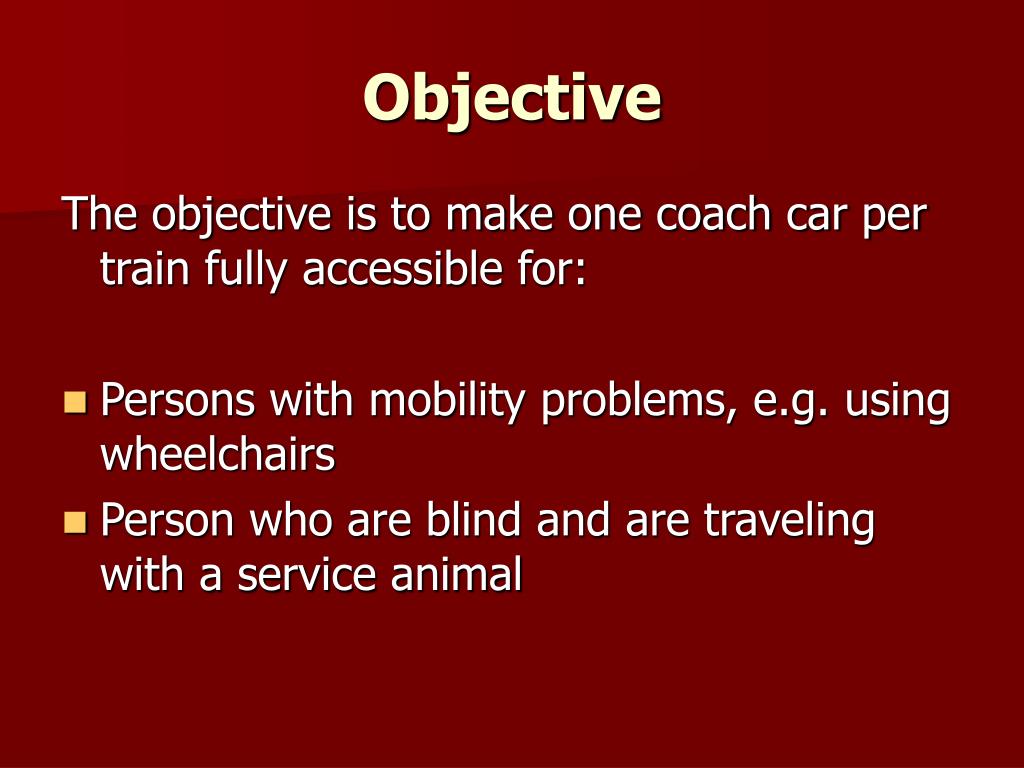 Objective

The objective is to make one coach car per train fully accessible for:

- Persons with mobility problems, e.g. using wheelchairs
- Person who are blind and are traveling with a service animal